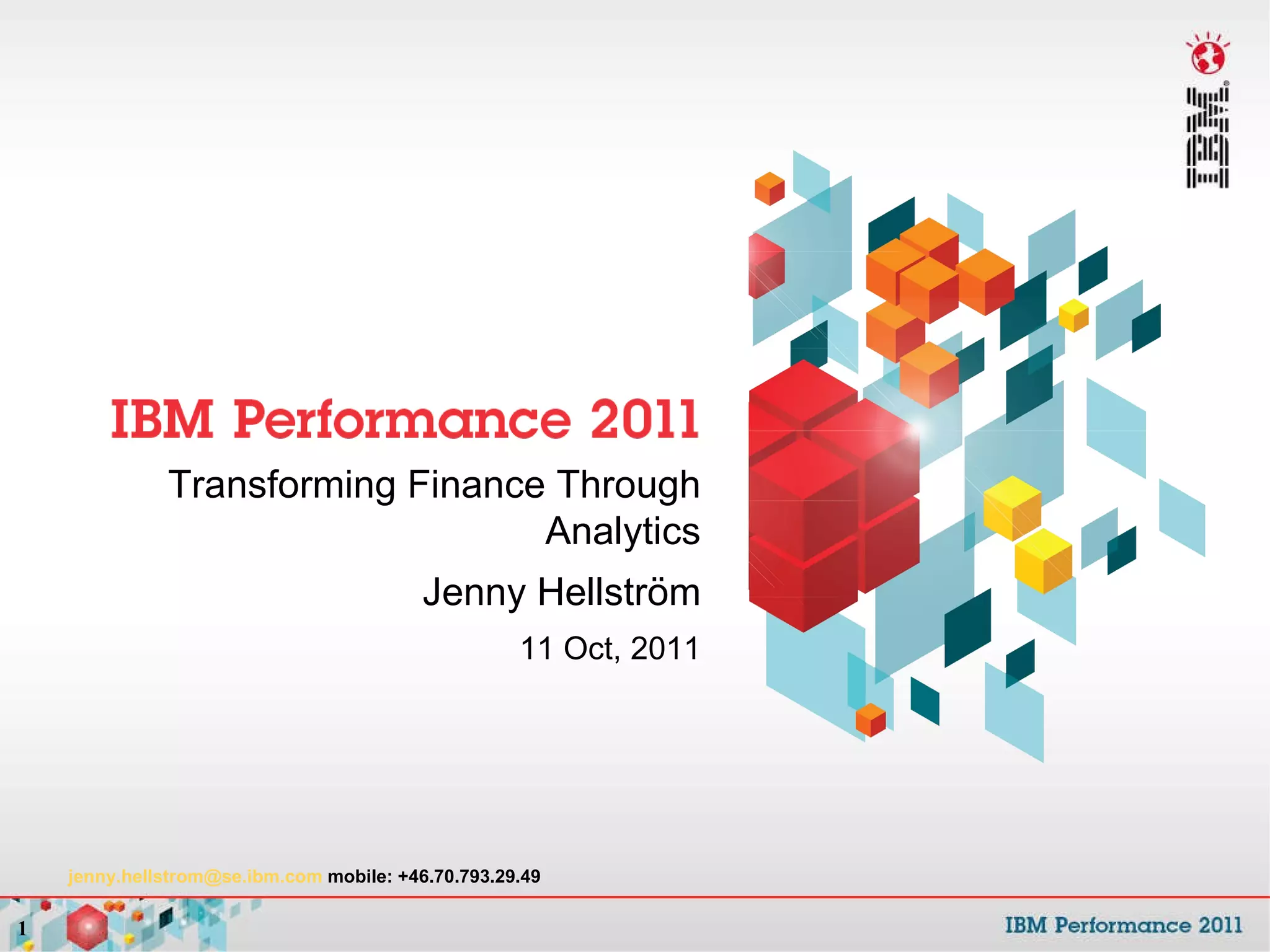 IBM

IBM Performance 2011

Transforming Finance Through Analytics

Jenny Hellström

11 Oct, 2011

jenny.hellstrom@se.ibm.com mobile: +46.70.793.29.49

1

IBM Performance 2011